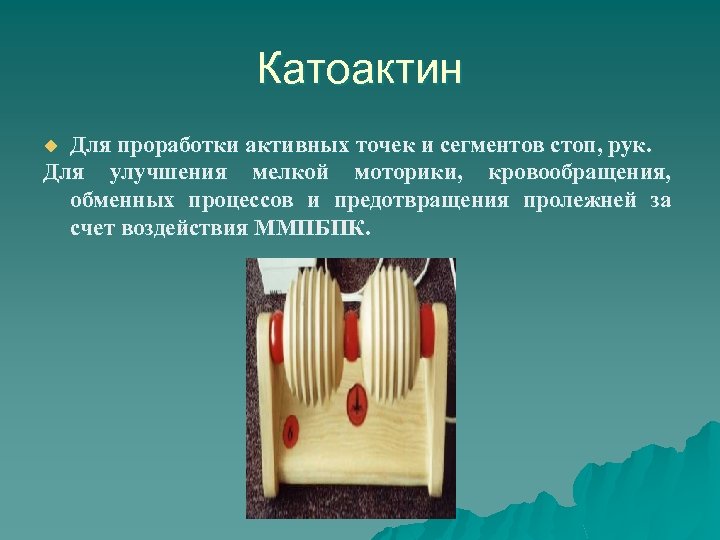 Катоактин

Для проработки активных точек и сегментов стоп, рук. Для улучшения мелкой моторики, кровообращения, обменных процессов и предотвращения пролежней за счет воздействия ММПБПК.